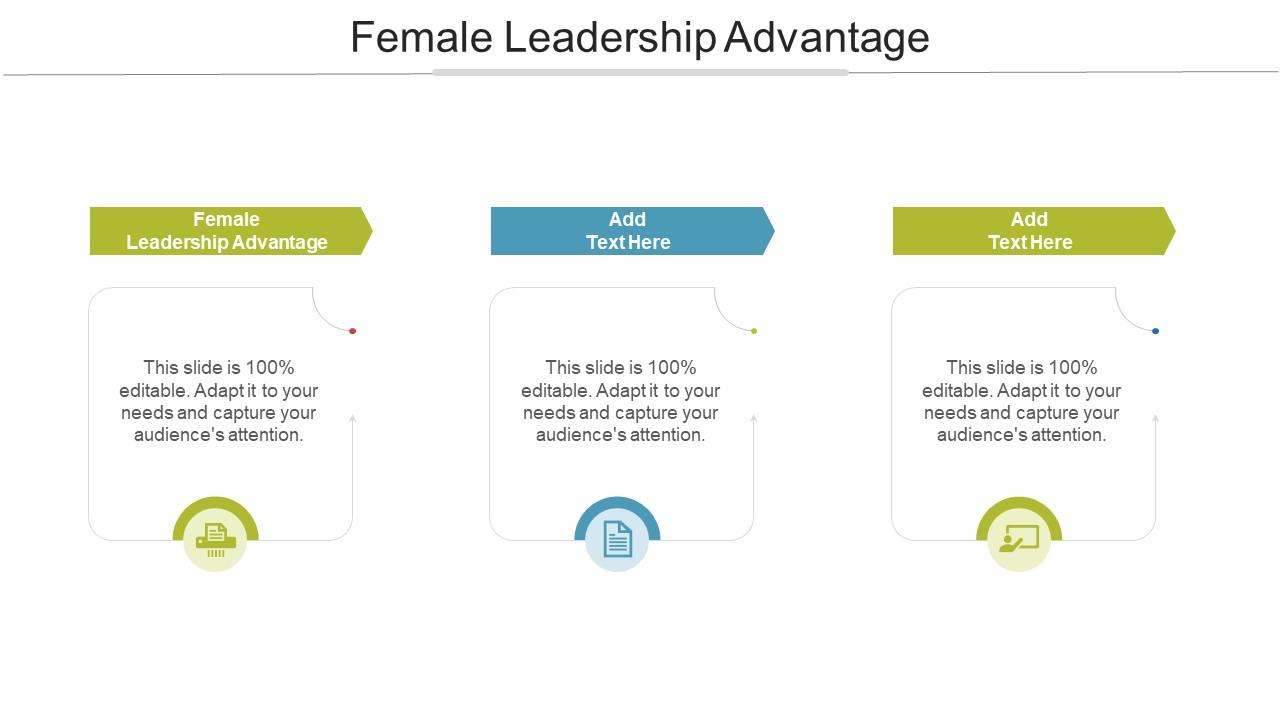 Female Leadership Advantage

Female
Leadership Advantage

This slide is 100% editable. Adapt it to your needs and capture your audience's attention.

Add
Text Here

This slide is 100% editable. Adapt it to your needs and capture your audience's attention.

Add
Text Here

This slide is 100% editable. Adapt it to your needs and capture your audience's attention.